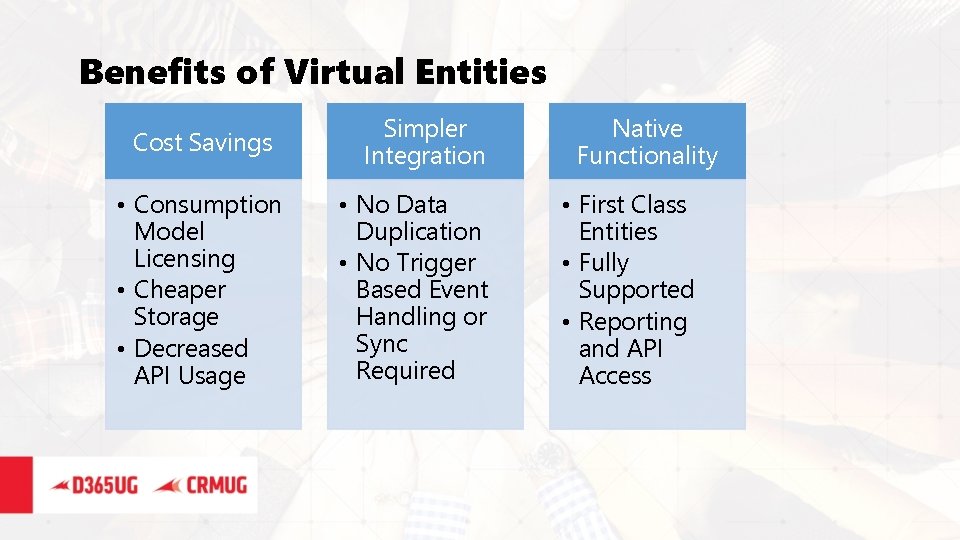 Benefits of Virtual Entities

Cost Savings

• Consumption Model Licensing
• Cheaper Storage
• Decreased API Usage

Simpler Integration

• No Data Duplication
• No Trigger Based Event Handling or Sync Required

Native Functionality

• First Class Entities
• Fully Supported
• Reporting and API Access

D365UG CRMUG